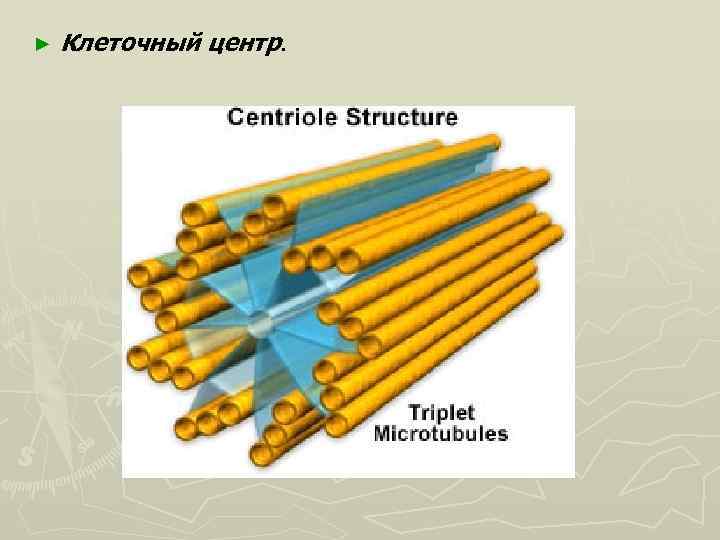 ► Клеточный центр.

Centriole Structure

Triplet Microtubules